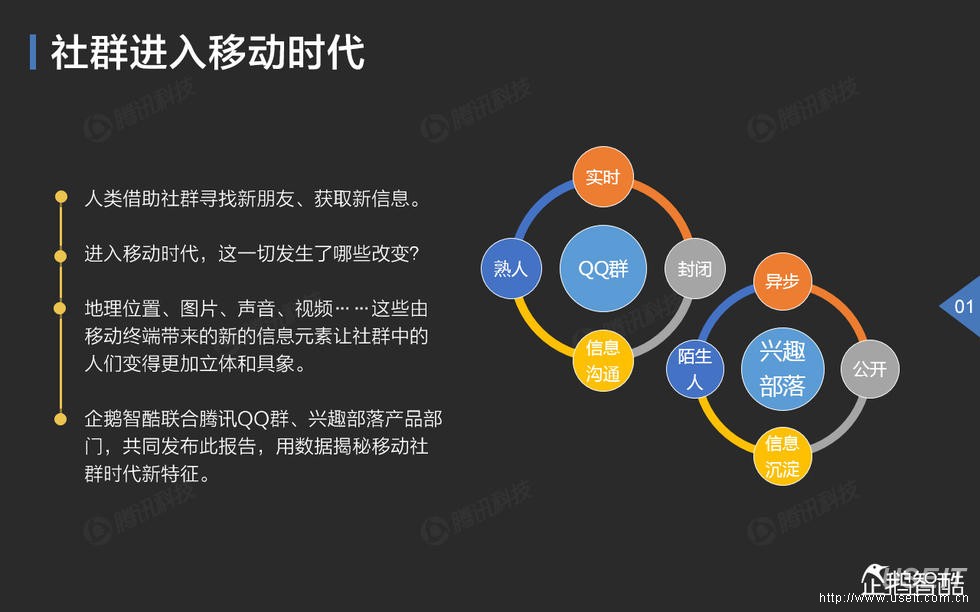 社群进入移动时代

腾讯科技

人类借助社群寻找新朋友、获取新信息。

进入移动时代，这一切发生了哪些改变?

地理位置、图片、声音、视频……这些由移动终端带来的新的信息元素让社群中的人们变得更加立体和具象。

企鹅智酷联合腾讯QQ群、兴趣部落产品部门，共同发布此报告，用数据揭秘移动社群时代新特征。

实时

熟人

QQ群

封闭

信息沟通

异步

陌生人

兴趣部落

公开

信息沉淀

01

企鹅智酷

http://www.useit.com.cn